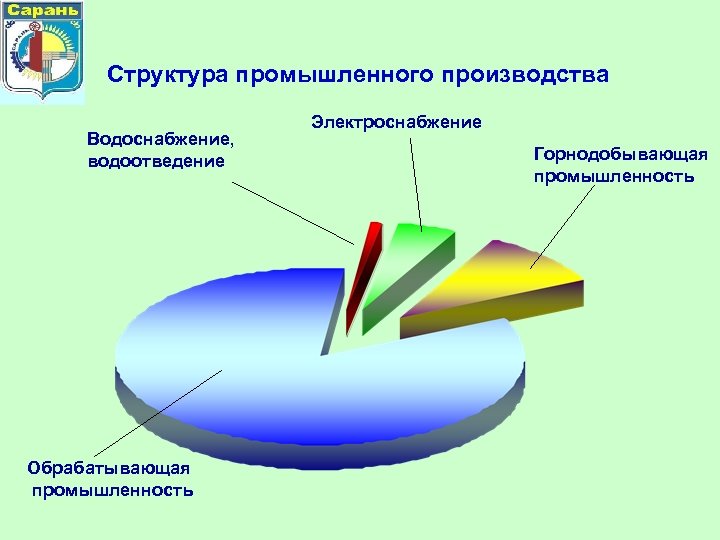 Сарань

Структура промышленного производства

Водоснабжение, водоотведение

Электроснабжение

Горнодобывающая промышленность

Обрабатывающая промышленность